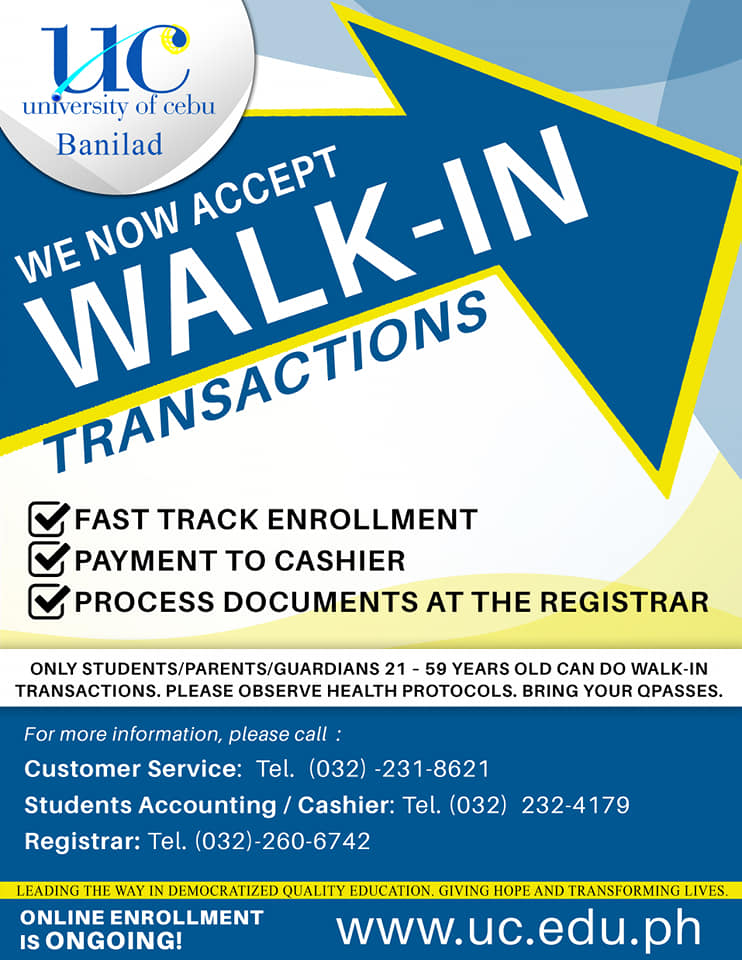 UC
university of cebu
Banilad

WE NOW ACCEPT
WALK-IN
TRANSACTIONS

FAST TRACK ENROLLMENT
PAYMENT TO CASHIER
PROCESS DOCUMENTS AT THE REGISTRAR

ONLY STUDENTS/PARENTS/GUARDIANS 21 - 59 YEARS OLD CAN DO WALK-IN TRANSACTIONS. PLEASE OBSERVE HEALTH PROTOCOLS. BRING YOUR QPASSES.

For more information, please call :
Customer Service: Tel. (032) -231-8621
Students Accounting / Cashier: Tel. (032) 232-4179
Registrar: Tel. (032)-260-6742

LEADING THE WAY IN DEMOCRATIZED QUALITY EDUCATION. GIVING HOPE AND TRANSFORMING LIVES.

ONLINE ENROLLMENT IS ONGOING!
www.uc.edu.ph